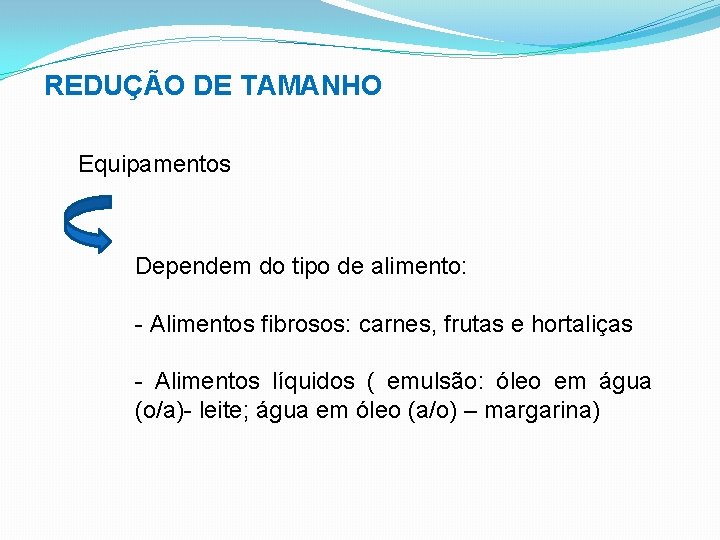 REDUÇÃO DE TAMANHO

Equipamentos

Dependem do tipo de alimento:

- Alimentos fibrosos: carnes, frutas e hortaliças

- Alimentos líquidos ( emulsão: óleo em água (o/a)- leite; água em óleo (a/o) – margarina)